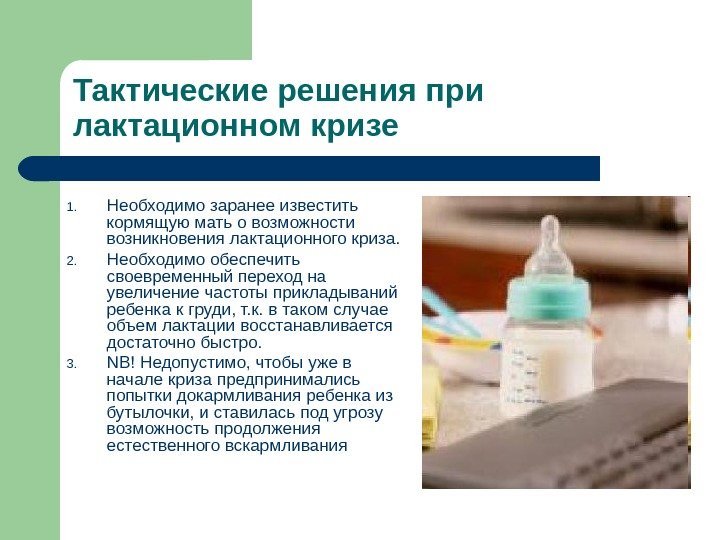 Тактические решения при лактационном кризе

1. Необходимо заранее известить кормящую мать о возможности возникновения лактационного криза.
2. Необходимо обеспечить своевременный переход на увеличение частоты прикладываний ребенка к груди, т.к. в таком случае объем лактации восстанавливается достаточно быстро.
3. NB! Недопустимо, чтобы уже в начале криза предпринимались попытки докармливания ребенка из бутылочки, и ставилась под угрозу возможность продолжения естественного вскармливания